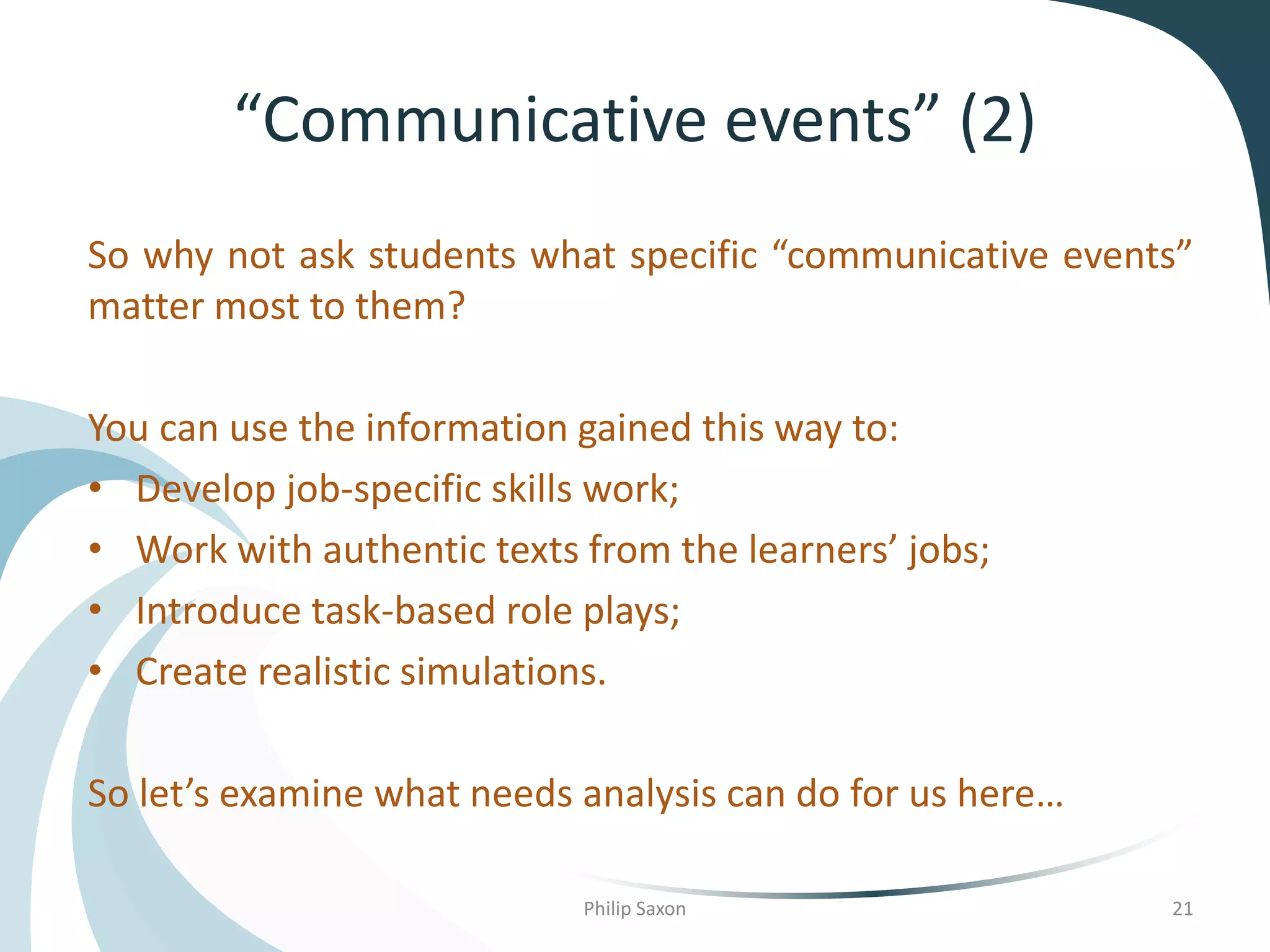 “Communicative events” (2)

So why not ask students what specific “communicative events” matter most to them?

You can use the information gained this way to:
• Develop job-specific skills work;
• Work with authentic texts from the learners’ jobs;
• Introduce task-based role plays;
• Create realistic simulations.

So let’s examine what needs analysis can do for us here…

Philip Saxon

21